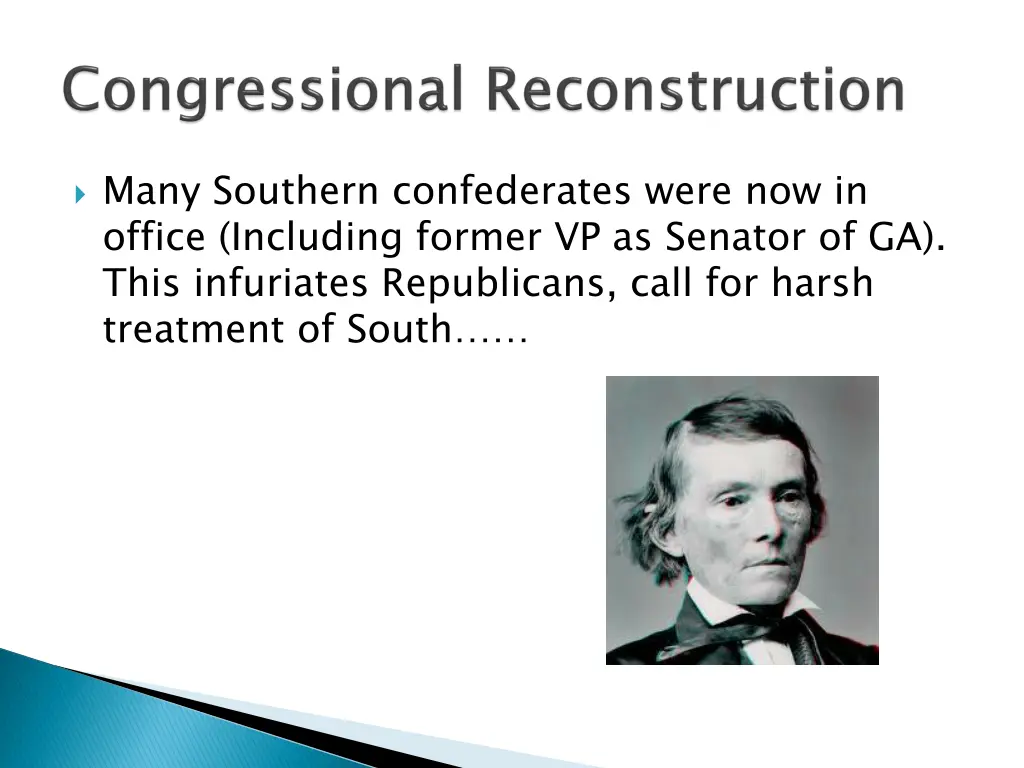 Congressional Reconstruction

Many Southern confederates were now in office (Including former VP as Senator of GA). This infuriates Republicans, call for harsh treatment of South……